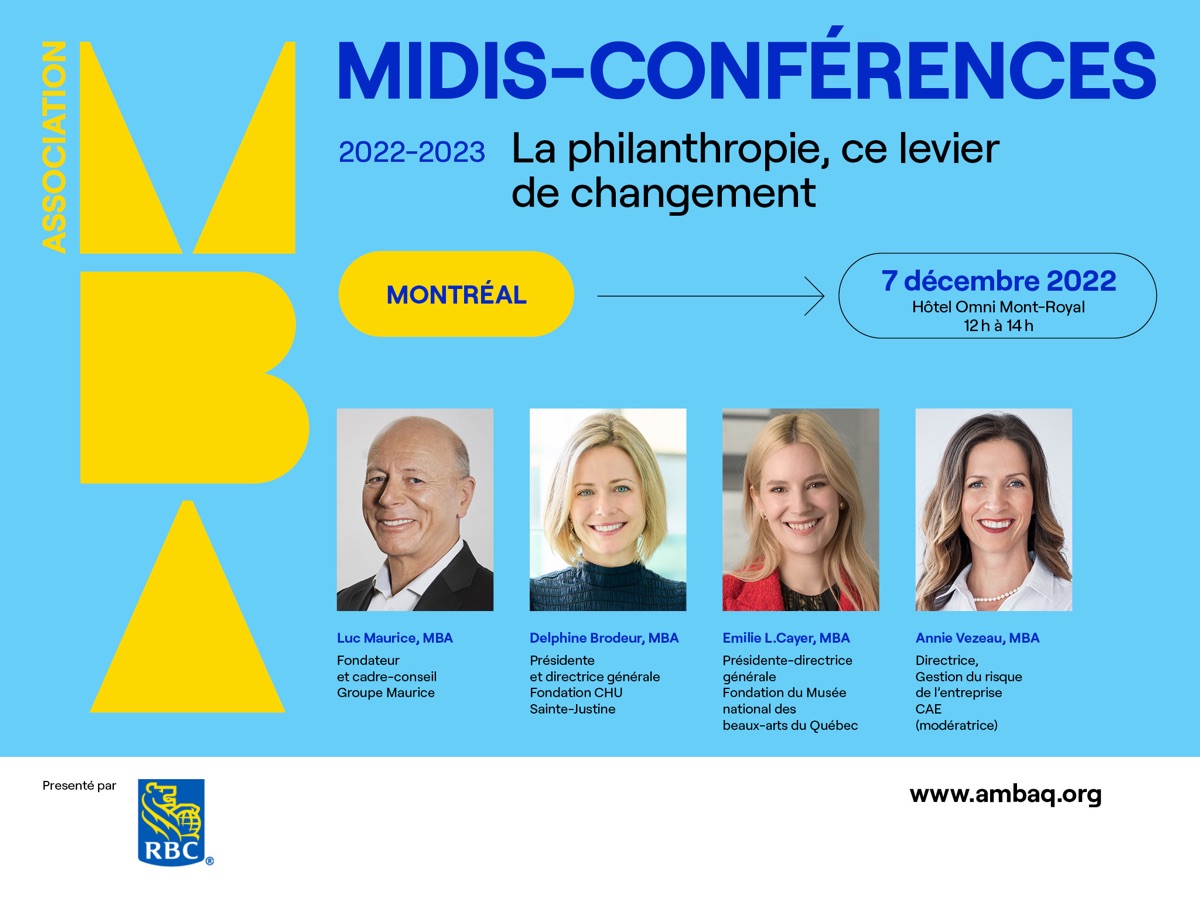 ASSOCIATION

MBA

MIDIS-CONFÉRENCES

2022-2023 La philanthropie, ce levier de changement

MONTRÉAL

7 décembre 2022
Hôtel Omni Mont-Royal
12 h à 14 h

Luc Maurice, MBA
Fondateur
et cadre-conseil
Groupe Maurice

Delphine Brodeur, MBA
Présidente
et directrice générale
Fondation CHU
Sainte-Justine

Emilie L.Cayer, MBA
Présidente-directrice générale
Fondation du Musée national des beaux-arts du Québec

Annie Vezeau, MBA
Directrice,
Gestion du risque de l'entreprise
CAE
(modératrice)

Presenté par

RBC

www.ambaq.org